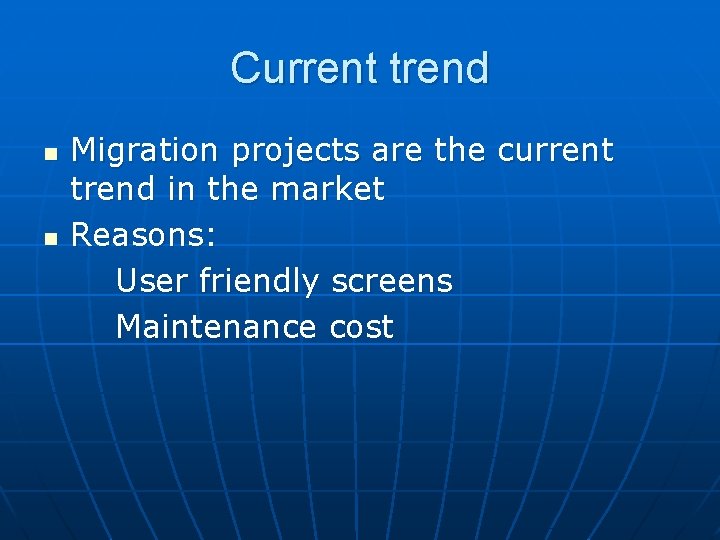 Current trend

- Migration projects are the current trend in the market
- Reasons:

User friendly screens

Maintenance cost